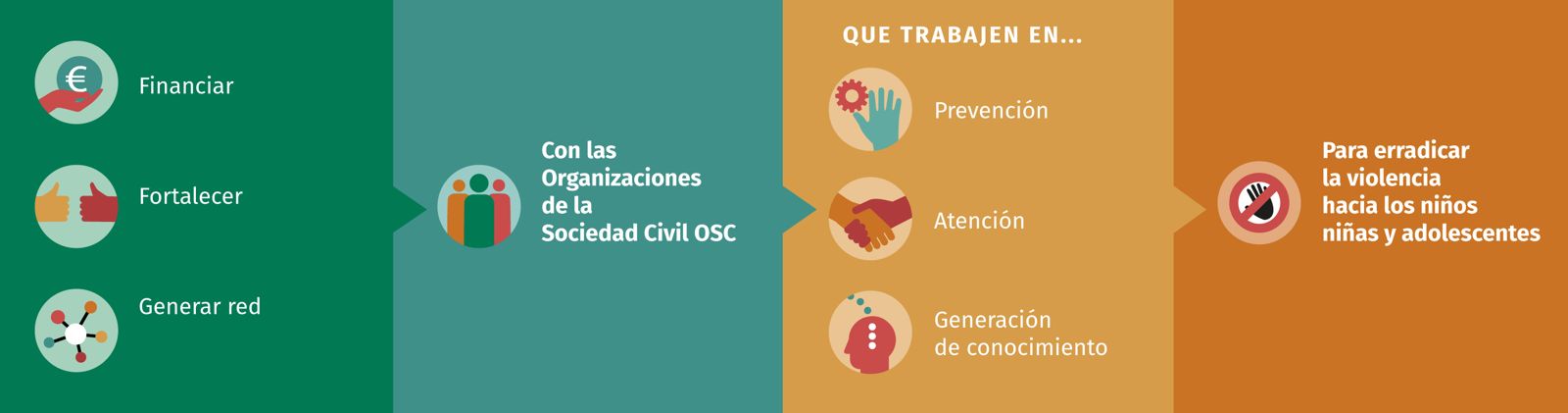 €

Financiar

Fortalecer

Generar red

Con las Organizaciones de la Sociedad Civil OSC

QUE TRABAJEN EN...

Prevención

Atención

Generación de conocimiento

Para erradicar la violencia hacia los niños niñas y adolescentes